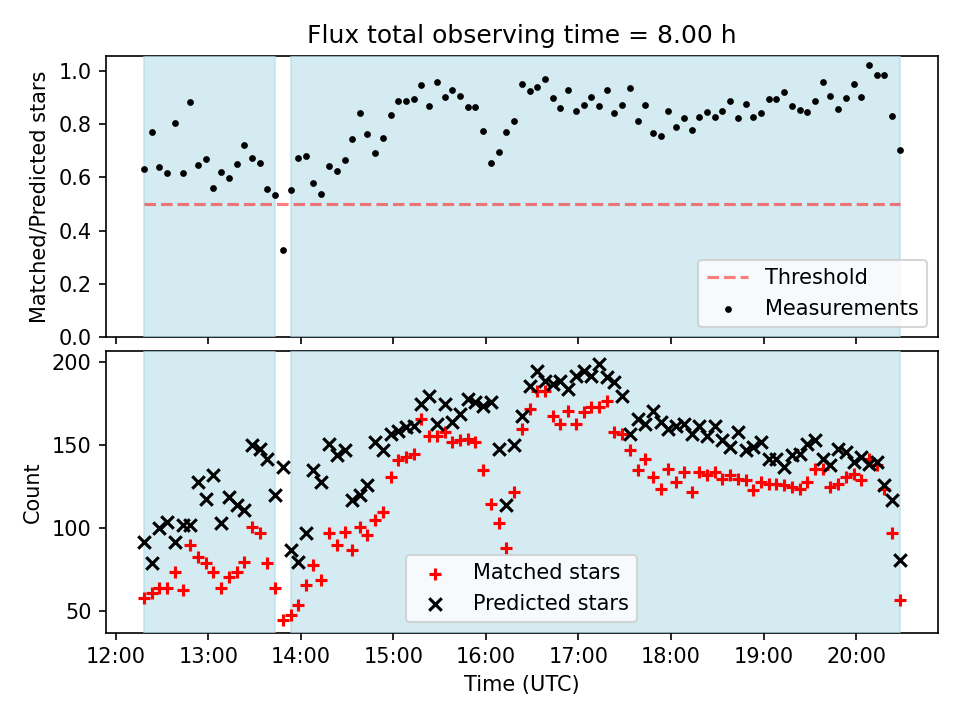 Flux total observing time = 8.00 h

Matched/Predicted stars
1.0
0.8
0.6
0.4
0.2
0.0

Threshold
Measurements

Count
200
150
100
50

Matched stars
Predicted stars

12:00
13:00
14:00
15:00
16:00
17:00
18:00
19:00
20:00
Time (UTC)